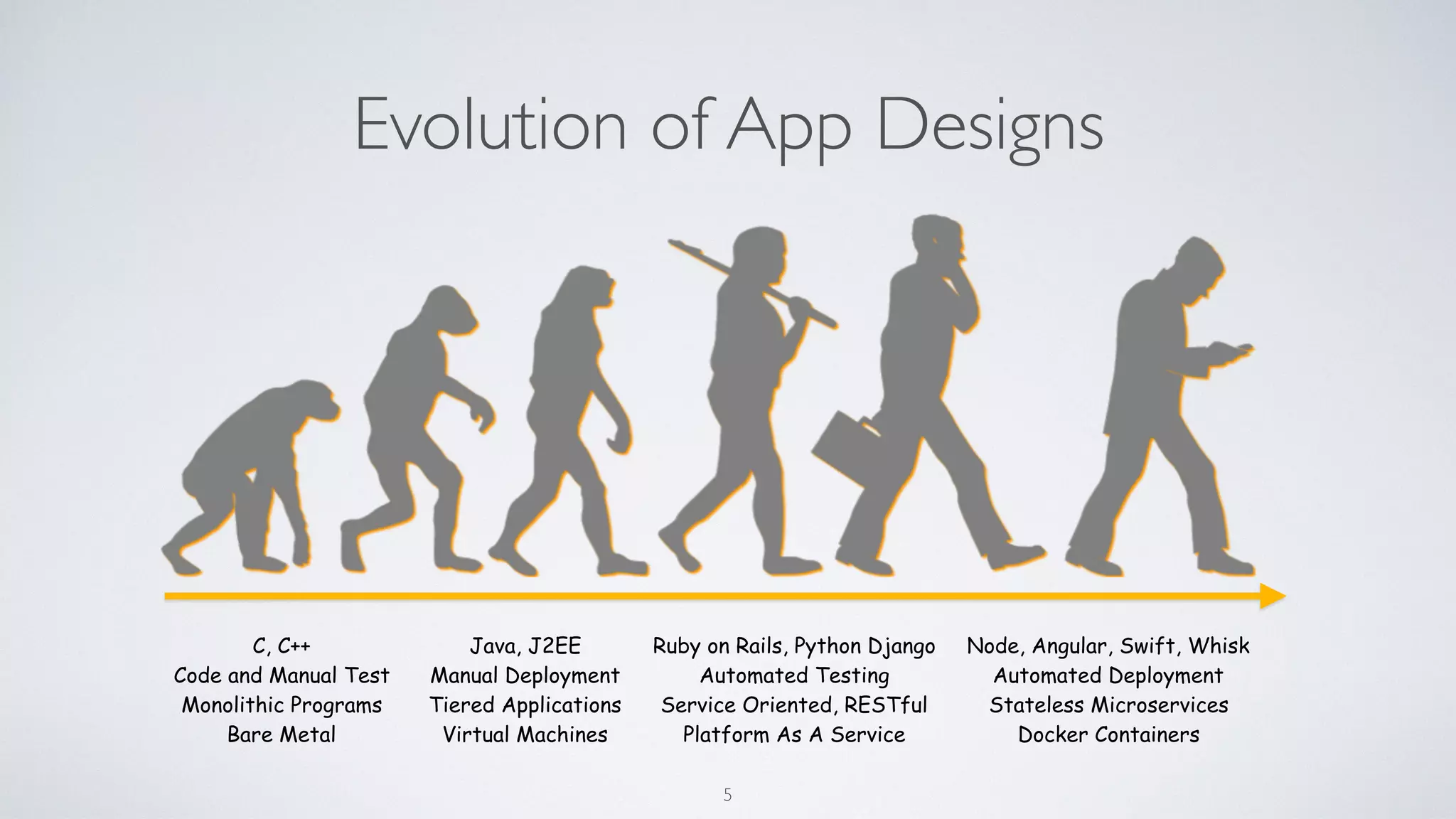 Evolution of App Designs

C, C++
Code and Manual Test
Monolithic Programs
Bare Metal

Java, J2EE
Manual Deployment
Tiered Applications
Virtual Machines

Ruby on Rails, Python Django
Automated Testing
Service Oriented, RESTful
Platform As A Service

Node, Angular, Swift, Whisk
Automated Deployment
Stateless Microservices
Docker Containers

5